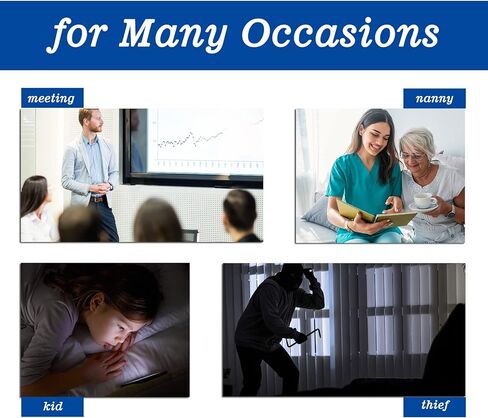 for Many Occasions

meeting

nanny

kid

thief